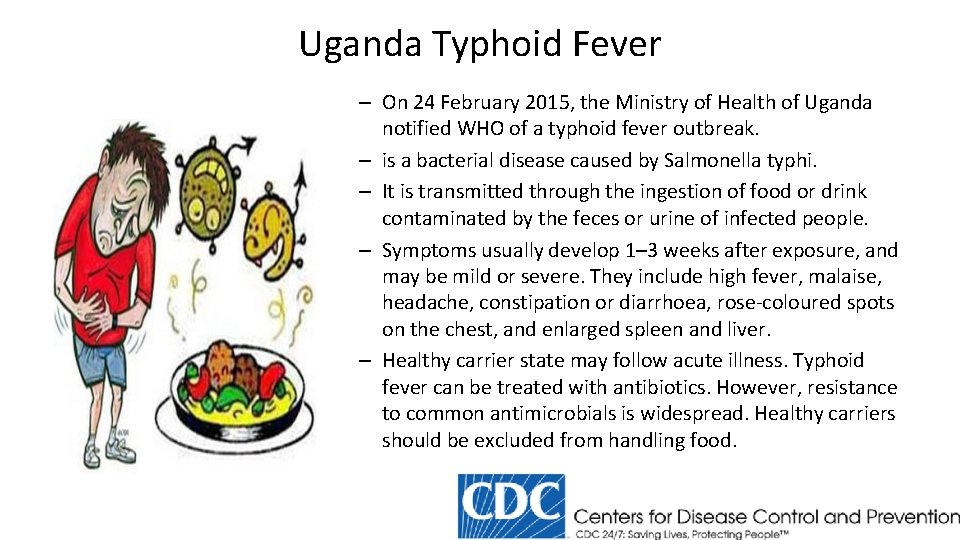 Uganda Typhoid Fever

– On 24 February 2015, the Ministry of Health of Uganda notified WHO of a typhoid fever outbreak.

– is a bacterial disease caused by Salmonella typhi.

– It is transmitted through the ingestion of food or drink contaminated by the feces or urine of infected people.

– Symptoms usually develop 1–3 weeks after exposure, and may be mild or severe. They include high fever, malaise, headache, constipation or diarrhoea, rose-coloured spots on the chest, and enlarged spleen and liver.

– Healthy carrier state may follow acute illness. Typhoid fever can be treated with antibiotics. However, resistance to common antimicrobials is widespread. Healthy carriers should be excluded from handling food.

CDC Centers for Disease Control and Prevention
CDC 24/7: Saving Lives, Protecting People™